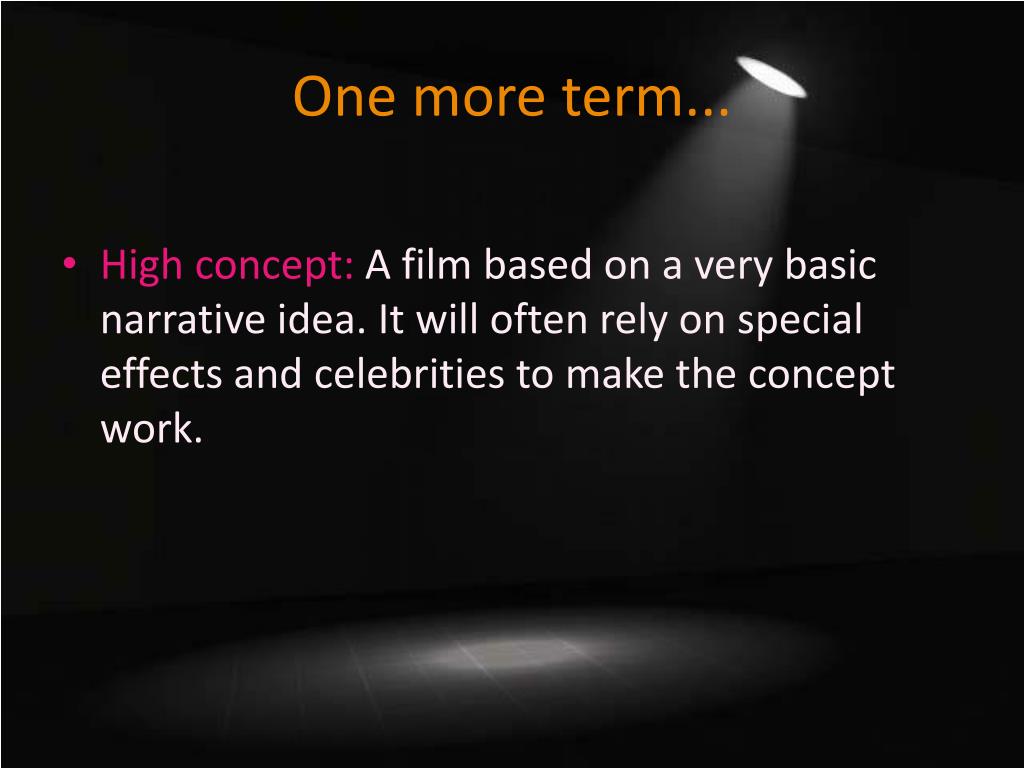 One more term...

• High concept: A film based on a very basic narrative idea. It will often rely on special effects and celebrities to make the concept work.